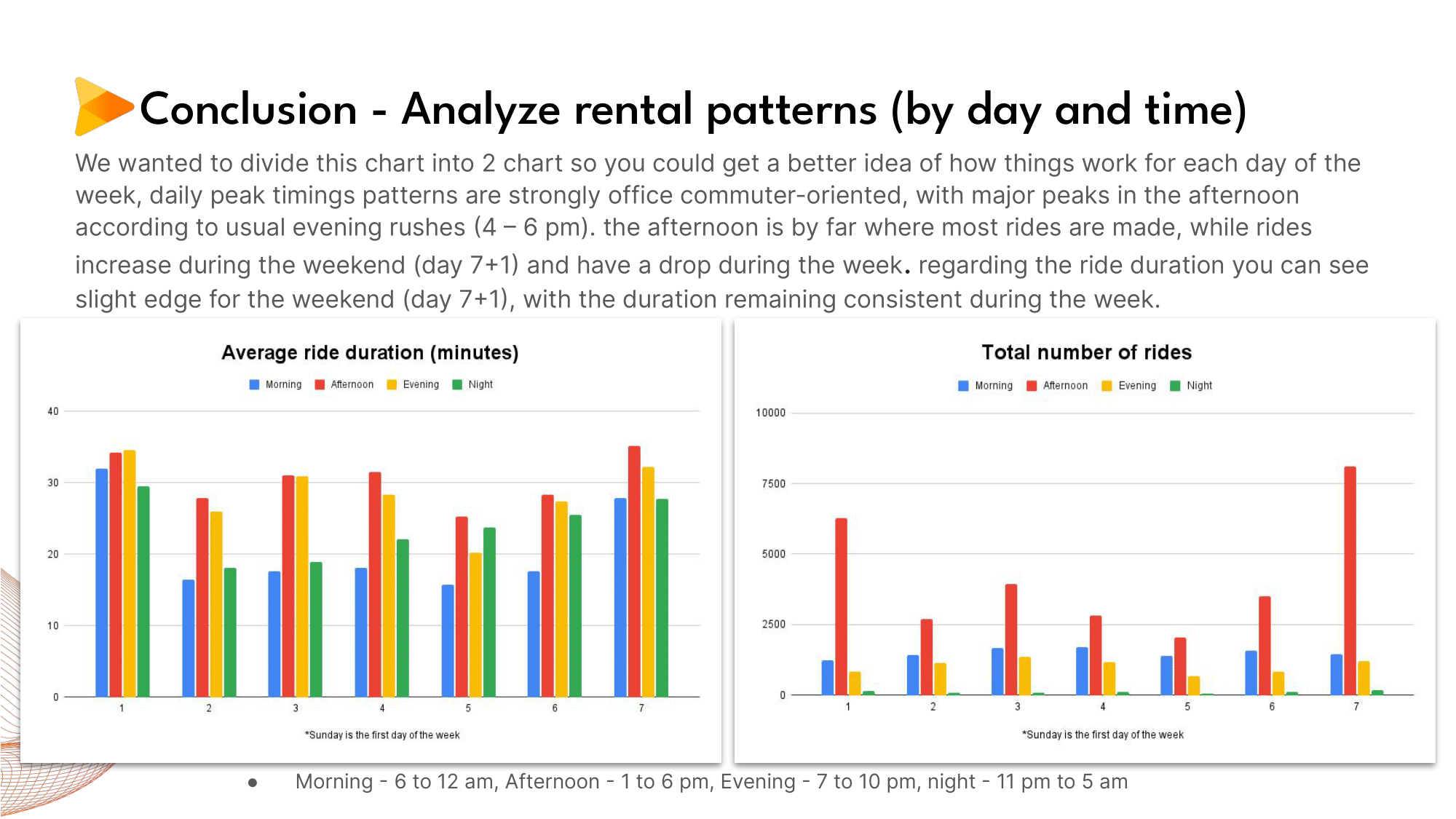 Conclusion - Analyze rental patterns (by day and time)

We wanted to divide this chart into 2 chart so you could get a better idea of how things work for each day of the week, daily peak timings patterns are strongly office commuter-oriented, with major peaks in the afternoon according to usual evening rushes (4 – 6 pm). the afternoon is by far where most rides are made, while rides increase during the weekend (day 7+1) and have a drop during the week. regarding the ride duration you can see slight edge for the weekend (day 7+1), with the duration remaining consistent during the week.

Average ride duration (minutes)

Morning Afternoon Evening Night

40
30
20
10
0

1 2 3 4 5 6 7

*Sunday is the first day of the week

Total number of rides

Morning Afternoon Evening Night

10000
7500
5000
2500
0

1 2 3 4 5 6 7

*Sunday is the first day of the week

● Morning - 6 to 12 am, Afternoon - 1 to 6 pm, Evening - 7 to 10 pm, night - 11 pm to 5 am